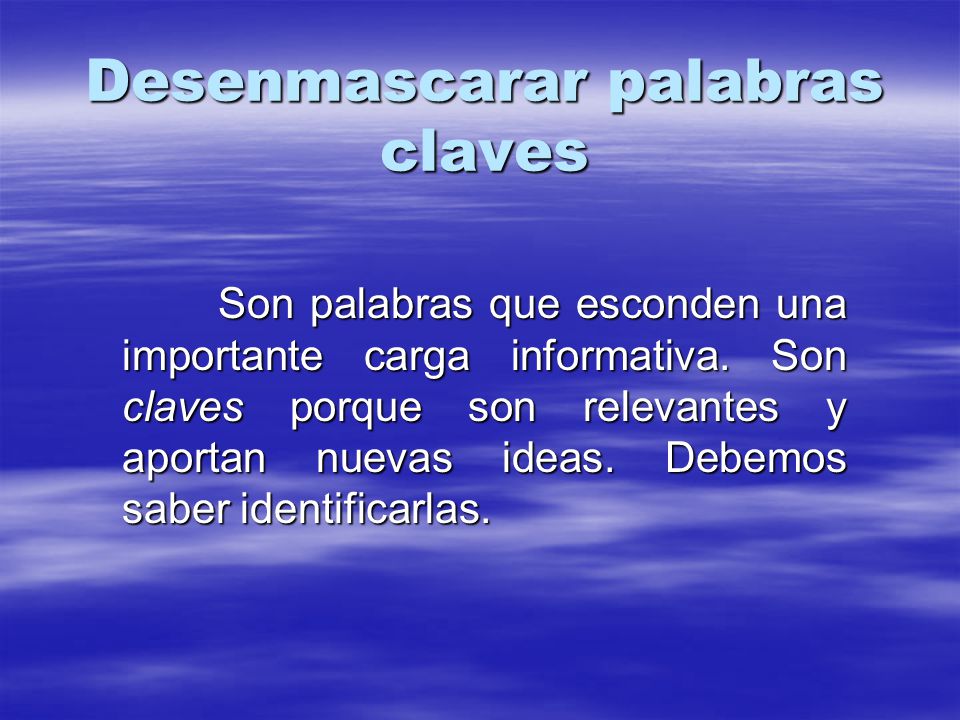 Desenmascarar palabras claves

Son palabras que esconden una importante carga informativa. Son claves porque son relevantes y aportan nuevas ideas. Debemos saber identificarlas.